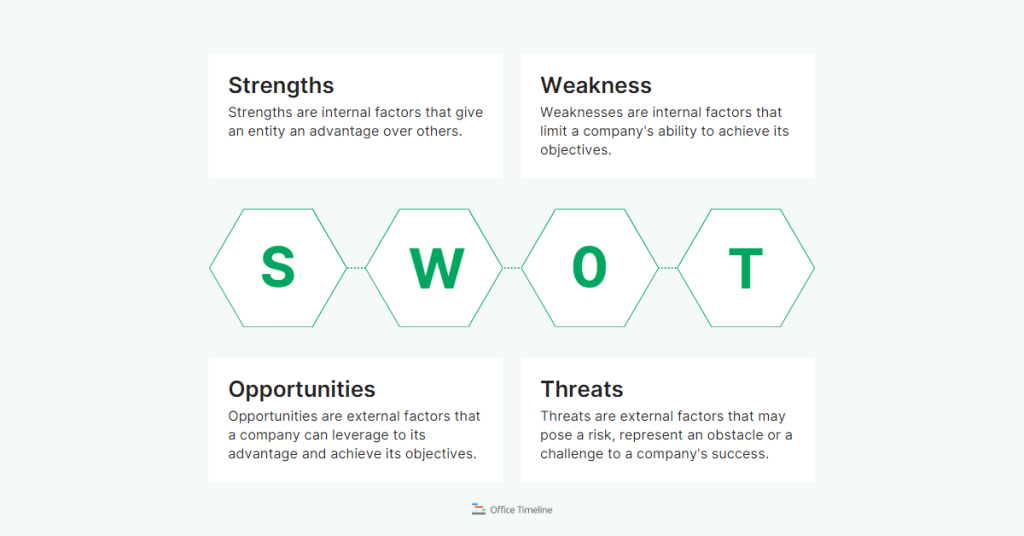 Strengths
Strengths are internal factors that give an entity an advantage over others.

Weakness
Weaknesses are internal factors that limit a company's ability to achieve its objectives.

S

W

O

T

Opportunities
Opportunities are external factors that a company can leverage to its advantage and achieve its objectives.

Threats
Threats are external factors that may pose a risk, represent an obstacle or a challenge to a company's success.

Office Timeline